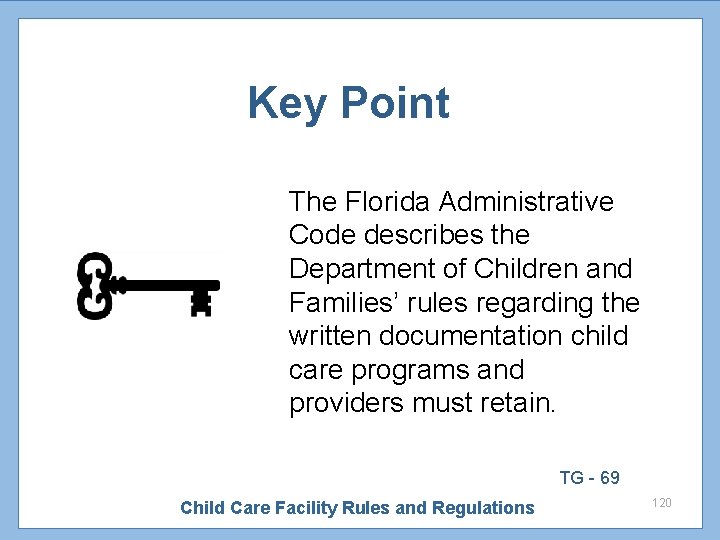 Key Point

The Florida Administrative Code describes the Department of Children and Families’ rules regarding the written documentation child care programs and providers must retain.

TG - 69

Child Care Facility Rules and Regulations

120